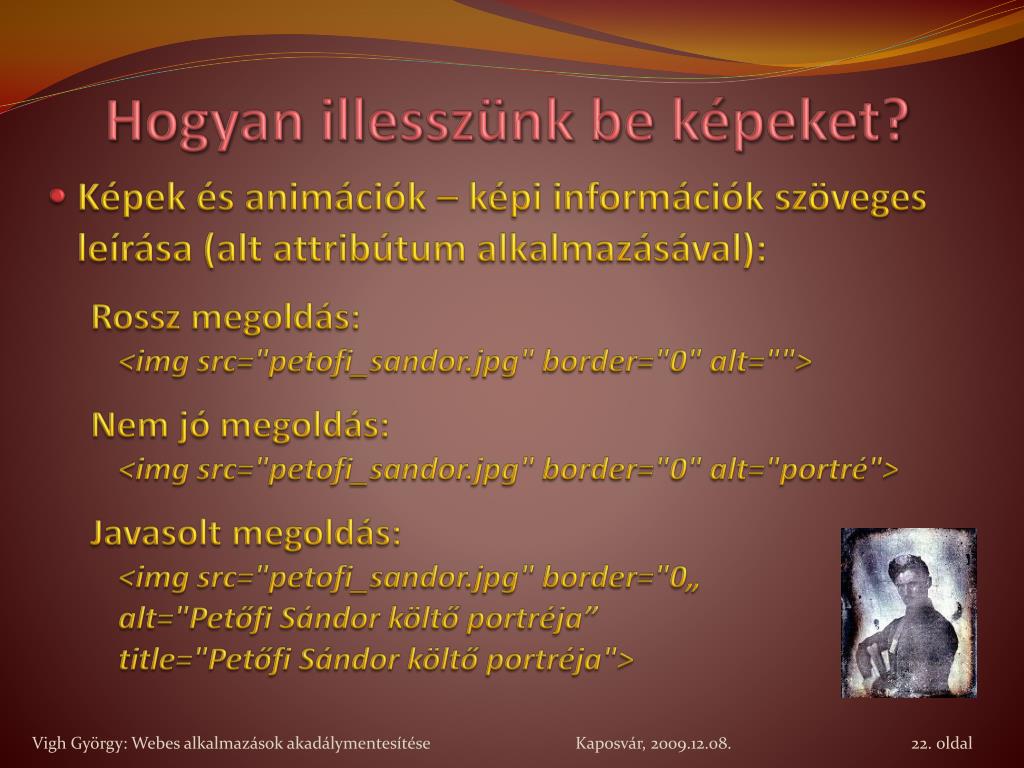 Hogyan illesszünk be képeket?

• Képek és animációk – képi információk szöveges leírása (alt attribútum alkalmazásával):

Rossz megoldás:
<img src="petofi_sandor.jpg" border="0" alt="">

Nem jó megoldás:
<img src="petofi_sandor.jpg" border="0" alt="portré">

Javasolt megoldás:
<img src="petofi_sandor.jpg" border="0„ alt="Petőfi Sándor költő portréja” title="Petőfi Sándor költő portréja">

Vigh György: Webes alkalmazások akadálymentesítése Kaposvár, 2009.12.08. 22. oldal